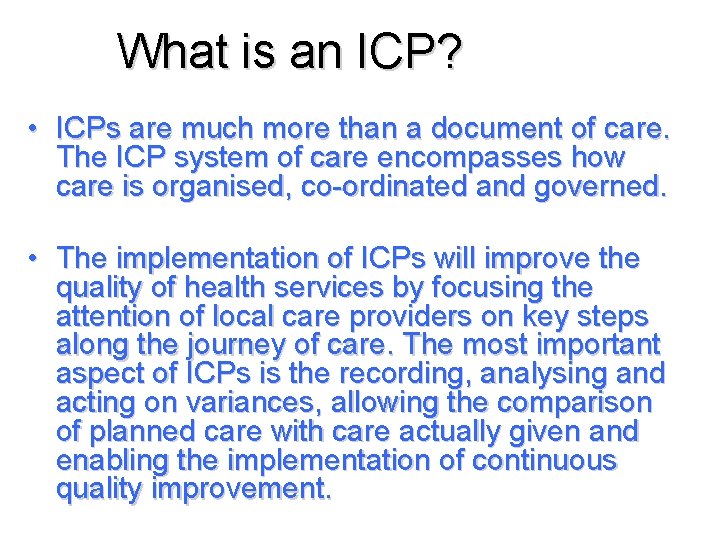 What is an ICP?

• ICPs are much more than a document of care. The ICP system of care encompasses how care is organised, co-ordinated and governed.

• The implementation of ICPs will improve the quality of health services by focusing the attention of local care providers on key steps along the journey of care. The most important aspect of ICPs is the recording, analysing and acting on variances, allowing the comparison of planned care with care actually given and enabling the implementation of continuous quality improvement.